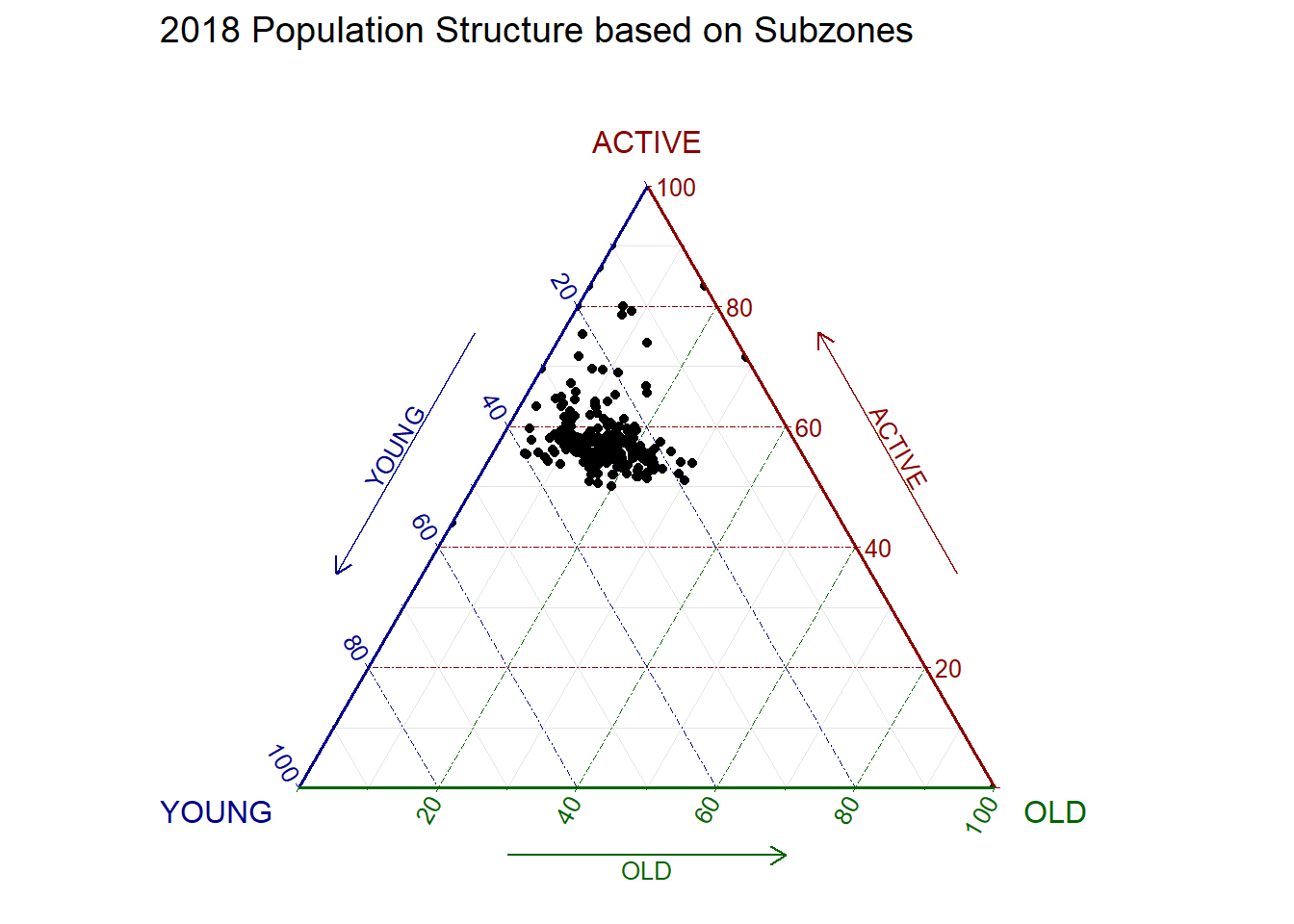 2018 Population Structure based on Subzones

ACTIVE

100
80
60
40
20

ACTIVE

20
40
60
80
100

YOUNG

YOUNG

20
40
60
80
100

OLD

OLD